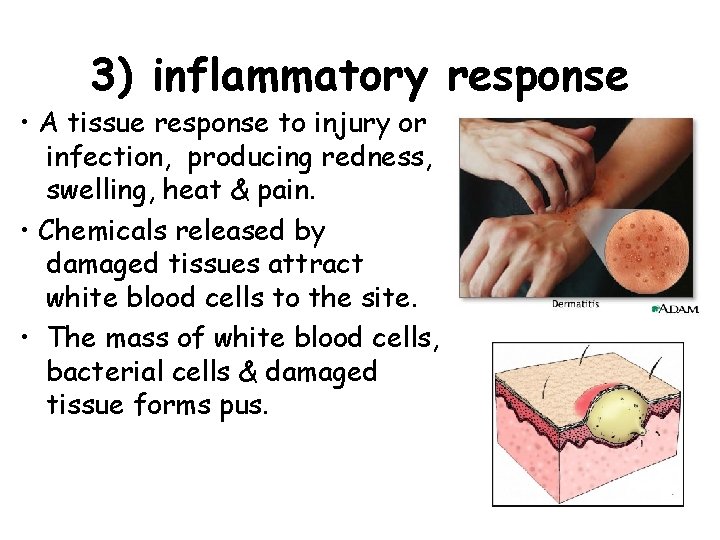 3) inflammatory response

• A tissue response to injury or infection, producing redness, swelling, heat & pain.

• Chemicals released by damaged tissues attract white blood cells to the site.

• The mass of white blood cells, bacterial cells & damaged tissue forms pus.

Dermatitis

ADAM